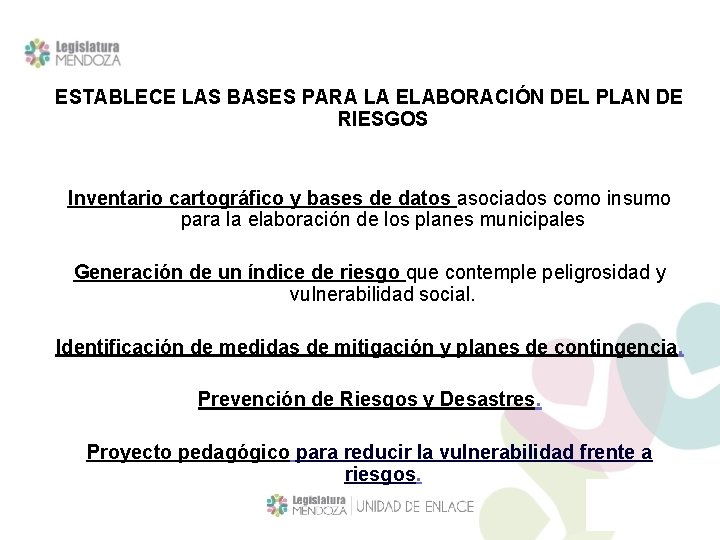 Legislatura MENDOZA

ESTABLECE LAS BASES PARA LA ELABORACIÓN DEL PLAN DE RIESGOS

Inventario cartográfico y bases de datos asociados como insumo para la elaboración de los planes municipales

Generación de un índice de riesgo que contemple peligrosidad y vulnerabilidad social.

Identificación de medidas de mitigación y planes de contingencia.

Prevención de Riesgos y Desastres.

Proyecto pedagógico para reducir la vulnerabilidad frente a riesgos.

Legislatura MENDOZA | UNIDAD DE ENLACE